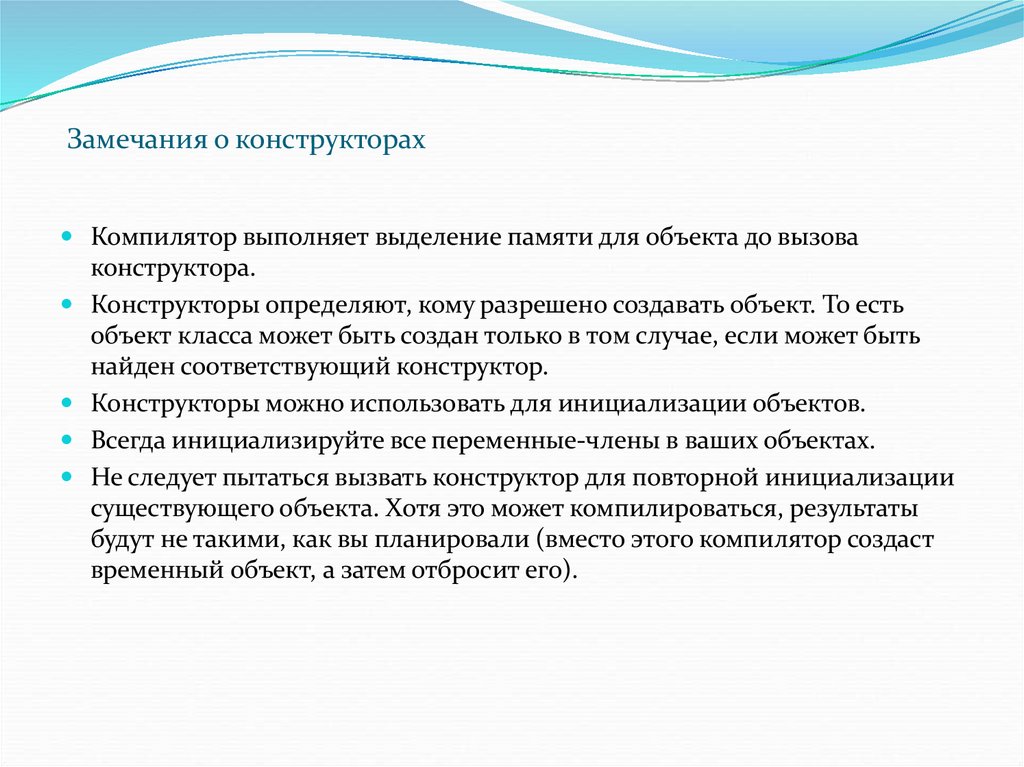 Замечания о конструкторах

Компилятор выполняет выделение памяти для объекта до вызова конструктора.

Конструкторы определяют, кому разрешено создавать объект. То есть объект класса может быть создан только в том случае, если может быть найден соответствующий конструктор.

Конструкторы можно использовать для инициализации объектов.

Всегда инициализируйте все переменные-члены в ваших объектах.

Не следует пытаться вызвать конструктор для повторной инициализации существующего объекта. Хотя это может компилироваться, результаты будут не такими, как вы планировали (вместо этого компилятор создаст временный объект, а затем отбросит его).